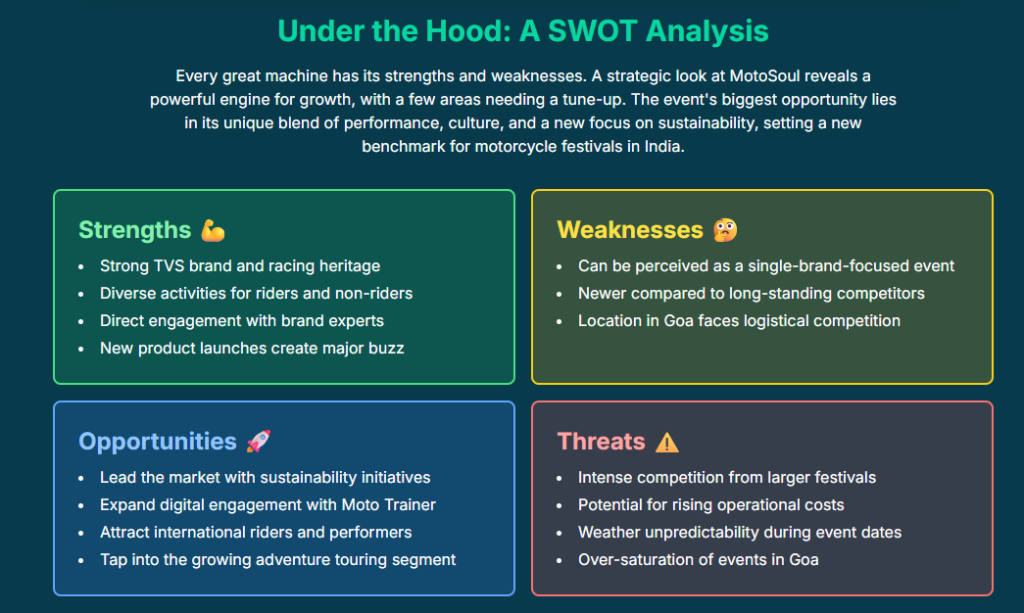 Under the Hood: A SWOT Analysis

Every great machine has its strengths and weaknesses. A strategic look at MotoSoul reveals a powerful engine for growth, with a few areas needing a tune-up. The event's biggest opportunity lies in its unique blend of performance, culture, and a new focus on sustainability, setting a new benchmark for motorcycle festivals in India.

Strengths 💪
- Strong TVS brand and racing heritage
- Diverse activities for riders and non-riders
- Direct engagement with brand experts
- New product launches create major buzz

Weaknesses 🤔
- Can be perceived as a single-brand-focused event
- Newer compared to long-standing competitors
- Location in Goa faces logistical competition

Opportunities 🚀
- Lead the market with sustainability initiatives
- Expand digital engagement with Moto Trainer
- Attract international riders and performers
- Tap into the growing adventure touring segment

Threats ⚠️
- Intense competition from larger festivals
- Potential for rising operational costs
- Weather unpredictability during event dates
- Over-saturation of events in Goa